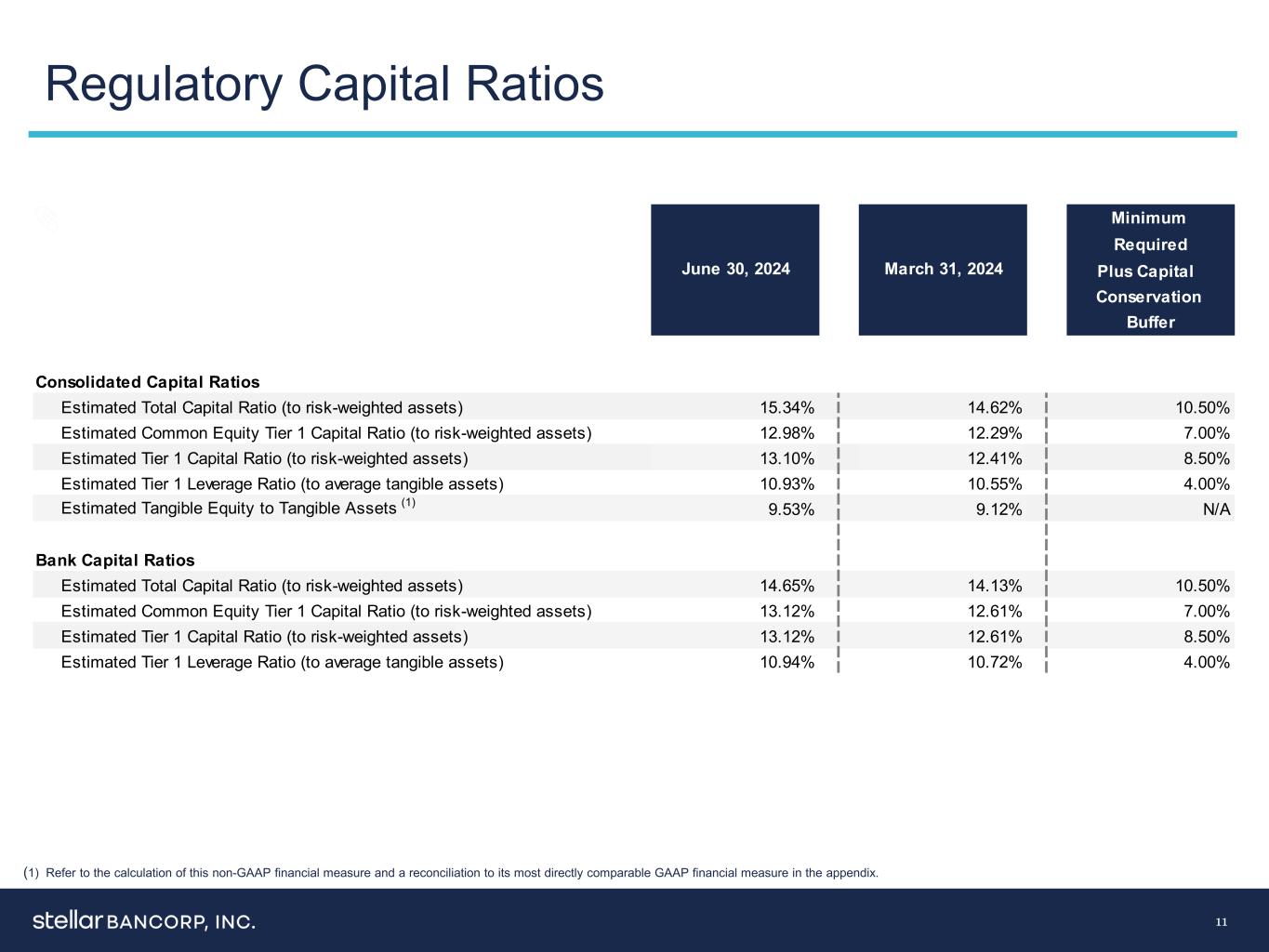 Regulatory Capital Ratios

| | June 30, 2024 | March 31, 2024 | Minimum Required Plus Capital Conservation Buffer |
|---|---|---|---|
| **Consolidated Capital Ratios** | | | |
| Estimated Total Capital Ratio (to risk-weighted assets) | 15.34% | 14.62% | 10.50% |
| Estimated Common Equity Tier 1 Capital Ratio (to risk-weighted assets) | 12.98% | 12.29% | 7.00% |
| Estimated Tier 1 Capital Ratio (to risk-weighted assets) | 13.10% | 12.41% | 8.50% |
| Estimated Tier 1 Leverage Ratio (to average tangible assets) | 10.93% | 10.55% | 4.00% |
| Estimated Tangible Equity to Tangible Assets $^{(1)}$ | 9.53% | 9.12% | N/A |
| **Bank Capital Ratios** | | | |
| Estimated Total Capital Ratio (to risk-weighted assets) | 14.65% | 14.13% | 10.50% |
| Estimated Common Equity Tier 1 Capital Ratio (to risk-weighted assets) | 13.12% | 12.61% | 7.00% |
| Estimated Tier 1 Capital Ratio (to risk-weighted assets) | 13.12% | 12.61% | 8.50% |
| Estimated Tier 1 Leverage Ratio (to average tangible assets) | 10.94% | 10.72% | 4.00% |

(1) Refer to the calculation of this non-GAAP financial measure and a reconciliation to its most directly comparable GAAP financial measure in the appendix.

stellar BANCORP, INC.

11